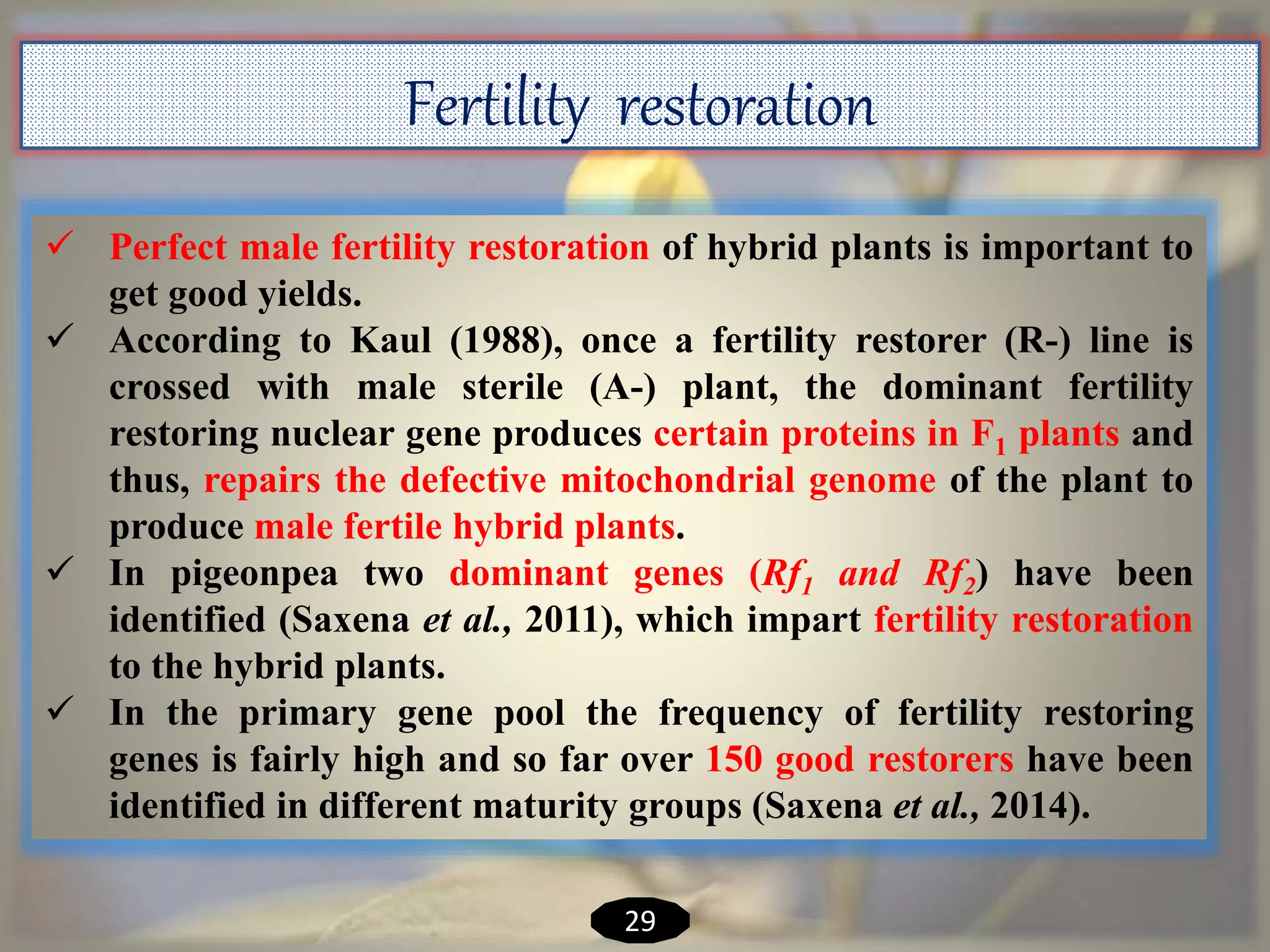 Fertility restoration

✓ Perfect male fertility restoration of hybrid plants is important to get good yields.

✓ According to Kaul (1988), once a fertility restorer (R-) line is crossed with male sterile (A-) plant, the dominant fertility restoring nuclear gene produces certain proteins in $F_1$ plants and thus, repairs the defective mitochondrial genome of the plant to produce male fertile hybrid plants.

✓ In pigeonpea two dominant genes ($Rf_1$ and $Rf_2$) have been identified (Saxena et al., 2011), which impart fertility restoration to the hybrid plants.

✓ In the primary gene pool the frequency of fertility restoring genes is fairly high and so far over 150 good restorers have been identified in different maturity groups (Saxena et al., 2014).

29